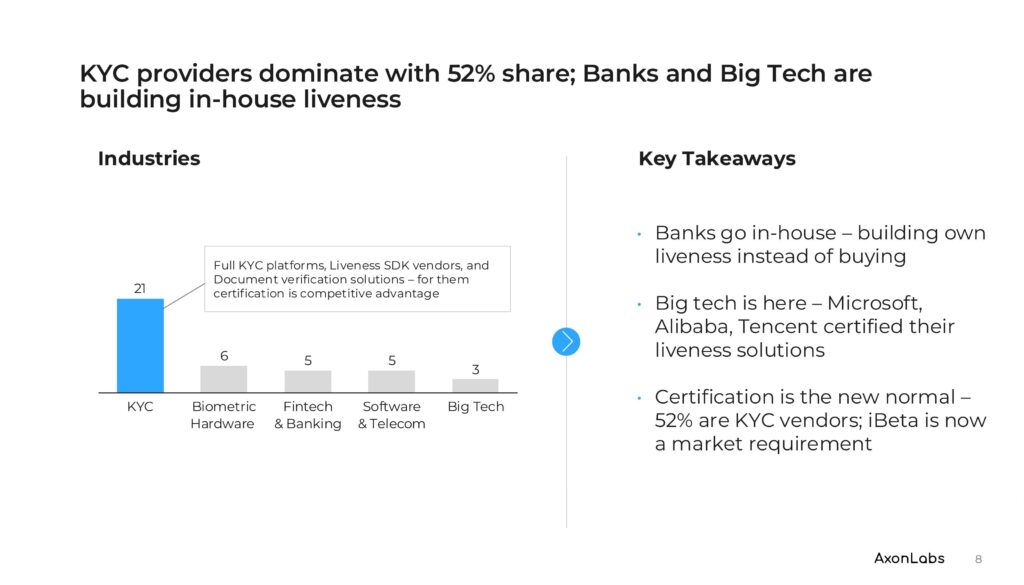 KYC providers dominate with 52% share; Banks and Big Tech are building in-house liveness

Industries

Full KYC platforms, Liveness SDK vendors, and Document verification solutions – for them certification is competitive advantage

21

6

5

5

3

KYC

Biometric Hardware

Fintech & Banking

Software & Telecom

Big Tech

Key Takeaways

• Banks go in-house – building own liveness instead of buying

• Big tech is here – Microsoft, Alibaba, Tencent certified their liveness solutions

• Certification is the new normal – 52% are KYC vendors; iBeta is now a market requirement

AxonLabs

8